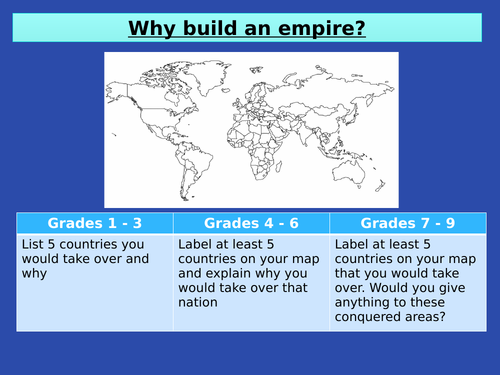 Why build an empire?

| Grades 1 - 3 | Grades 4 - 6 | Grades 7 - 9 |
|---|---|---|
| List 5 countries you would take over and why | Label at least 5 countries on your map and explain why you would take over that nation | Label at least 5 countries on your map that you would take over. Would you give anything to these conquered areas? |